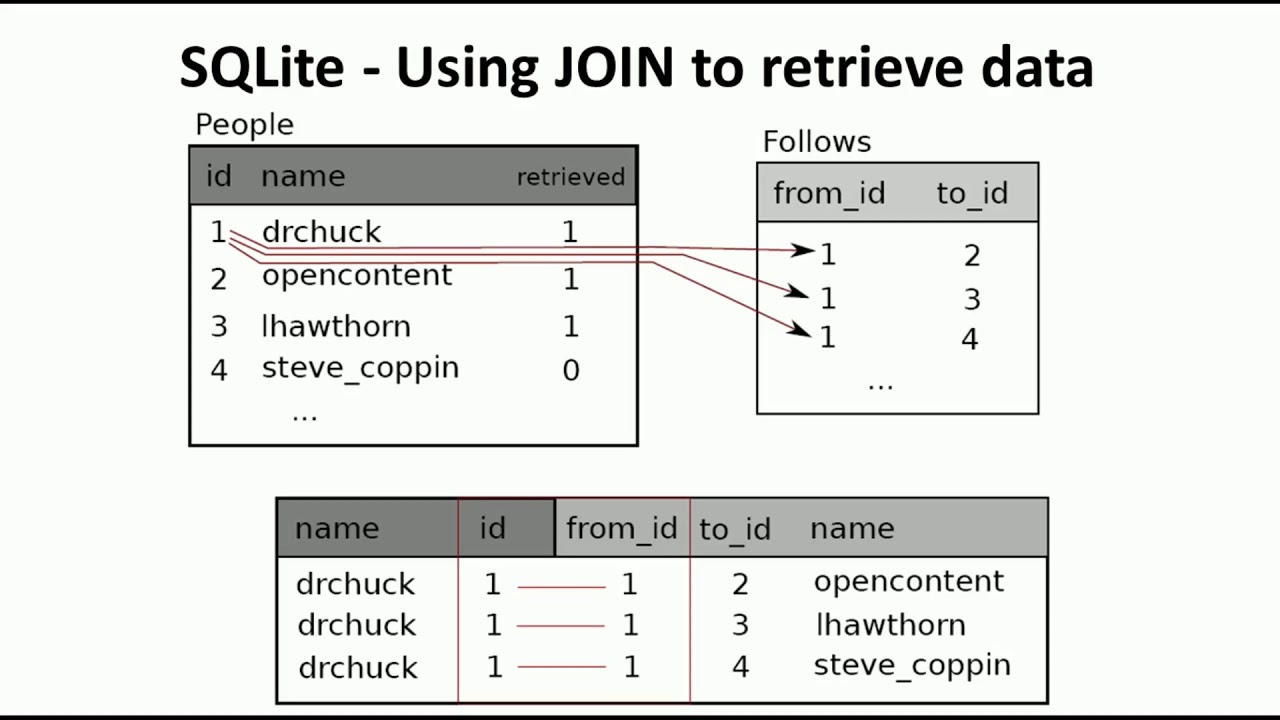 SQLite - Using JOIN to retrieve data

People

| id | name | retrieved |
|---|---|---|
| 1 | drchuck | 1 |
| 2 | opencontent | 1 |
| 3 | lhawthorn | 1 |
| 4 | steve_coppin | 0 |
| | ... | |

Follows

| from_id | to_id |
|---|---|
| 1 | 2 |
| 1 | 3 |
| 1 | 4 |
| ... | |

| name | id | from_id | to_id | name |
|---|---|---|---|---|
| drchuck | 1 | 1 | 2 | opencontent |
| drchuck | 1 | 1 | 3 | lhawthorn |
| drchuck | 1 | 1 | 4 | steve_coppin |